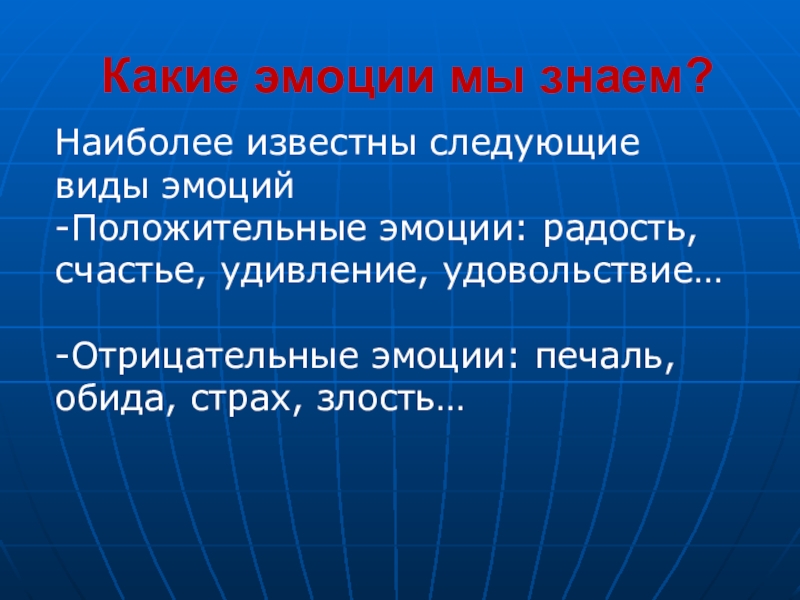 Какие эмоции мы знаем?

Наиболее известны следующие виды эмоций
-Положительные эмоции: радость, счастье, удивление, удовольствие…

-Отрицательные эмоции: печаль, обида, страх, злость…